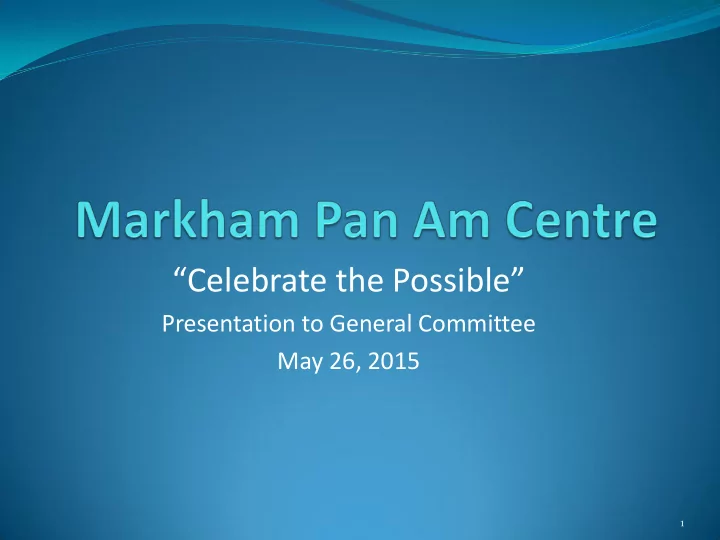 Markham Pan Am Centre

“Celebrate the Possible”

Presentation to General Committee

May 26, 2015

1